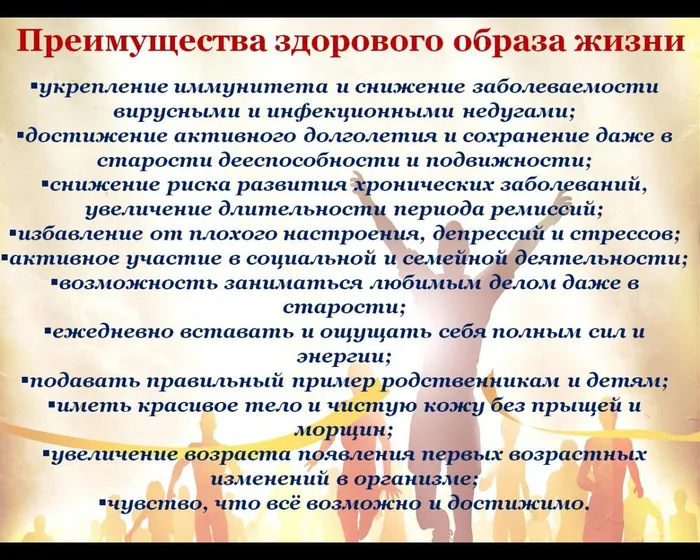 Преимущества здорового образа жизни

▪укрепление иммунитета и снижение заболеваемости вирусными и инфекционными недугами;
▪достижение активного долголетия и сохранение даже в старости дееспособности и подвижности;
▪снижение риска развития хронических заболеваний, увеличение длительности периода ремиссий;
▪избавление от плохого настроения, депрессий и стрессов;
▪активное участие в социальной и семейной деятельности;
▪возможность заниматься любимым делом даже в старости;
▪ежедневно вставать и ощущать себя полным сил и энергии;
▪подавать правильный пример родственникам и детям;
▪иметь красивое тело и чистую кожу без прыщей и морщин;
▪увеличение возраста появления первых возрастных изменений в организме;
▪чувство, что всё возможно и достижимо.